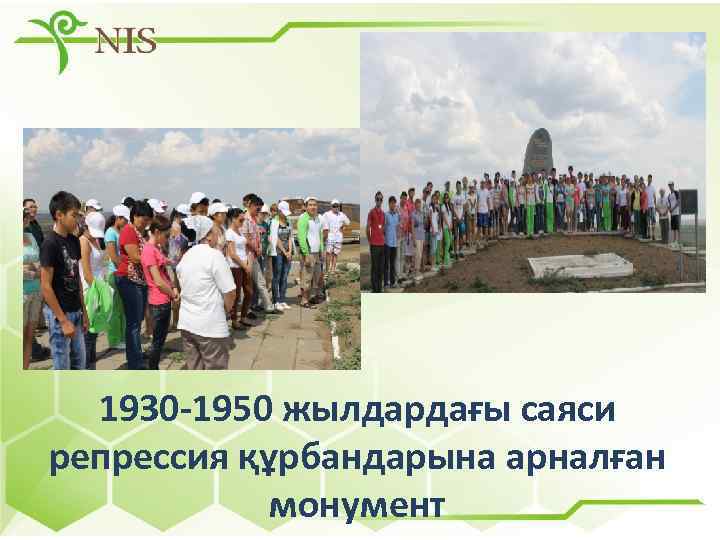 NIS

1930-1950 жылдардағы саяси репрессия құрбандарына арналған монумент